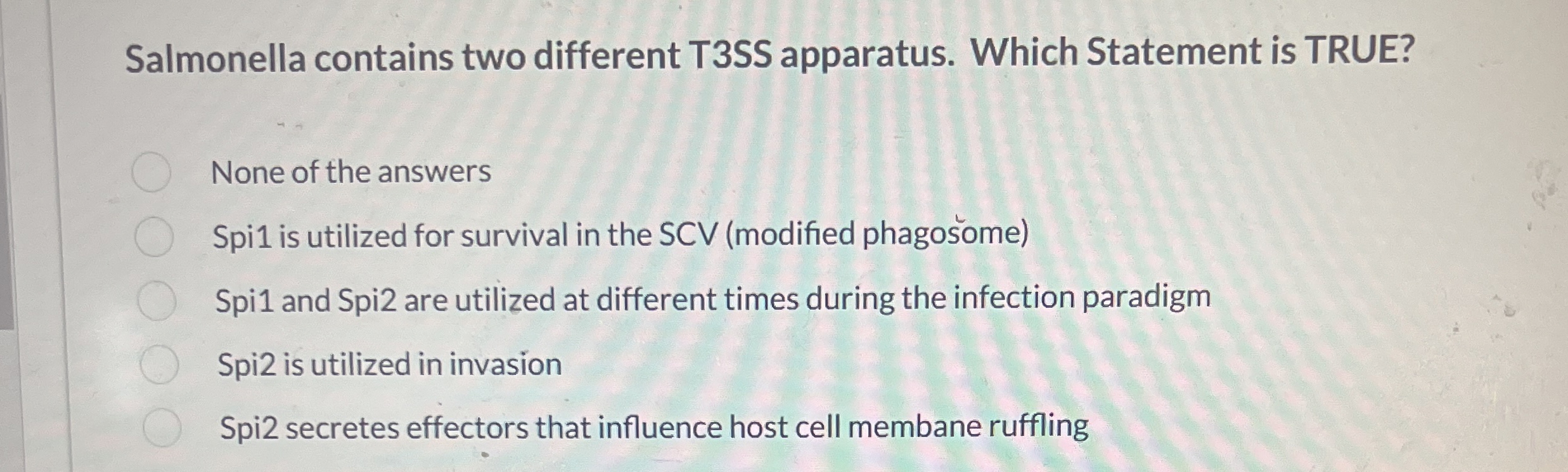 Salmonella contains two different T3SS apparatus. Which Statement is TRUE?

None of the answers

Spi1 is utilized for survival in the SCV (modified phagosome)

Spi1 and Spi2 are utilized at different times during the infection paradigm

Spi2 is utilized in invasion

Spi2 secretes effectors that influence host cell membane ruffling